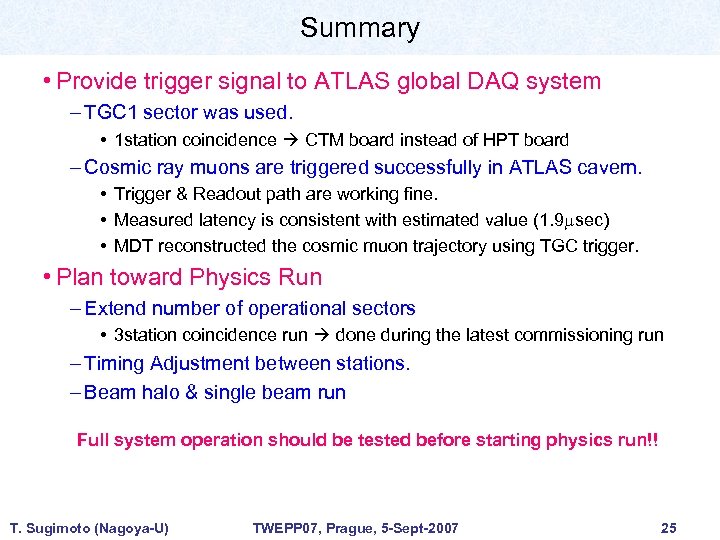 Summary

• Provide trigger signal to ATLAS global DAQ system

– TGC1 sector was used.

• 1station coincidence → CTM board instead of HPT board

– Cosmic ray muons are triggered successfully in ATLAS cavern.

• Trigger & Readout path are working fine.

• Measured latency is consistent with estimated value (1.9$\mu$sec)

• MDT reconstructed the cosmic muon trajectory using TGC trigger.

• Plan toward Physics Run

– Extend number of operational sectors

• 3station coincidence run → done during the latest commissioning run

– Timing Adjustment between stations.

– Beam halo & single beam run

Full system operation should be tested before starting physics run!!

T. Sugimoto (Nagoya-U) TWEPP07, Prague, 5-Sept-2007 25